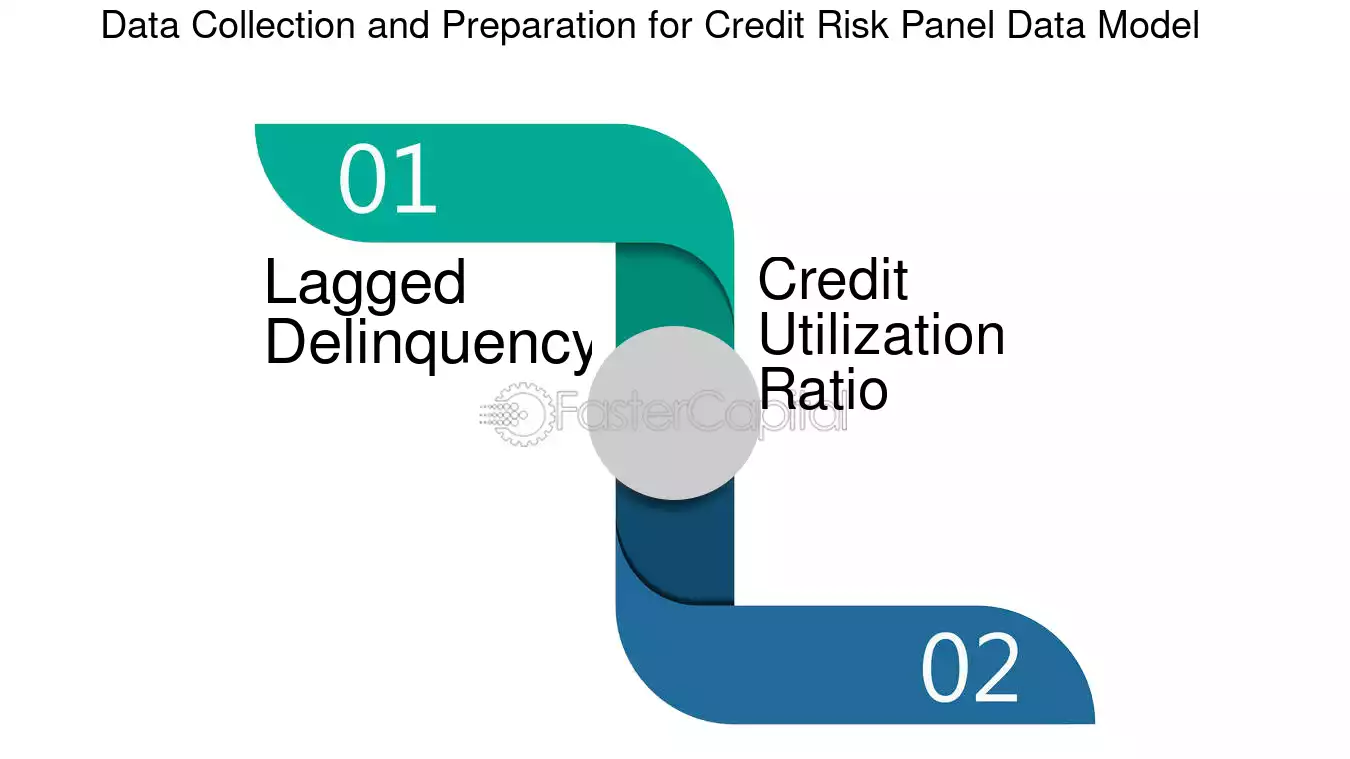 Data Collection and Preparation for Credit Risk Panel Data Model

01

Lagged Delinquency

Credit Utilization Ratio

FasterCapital

02